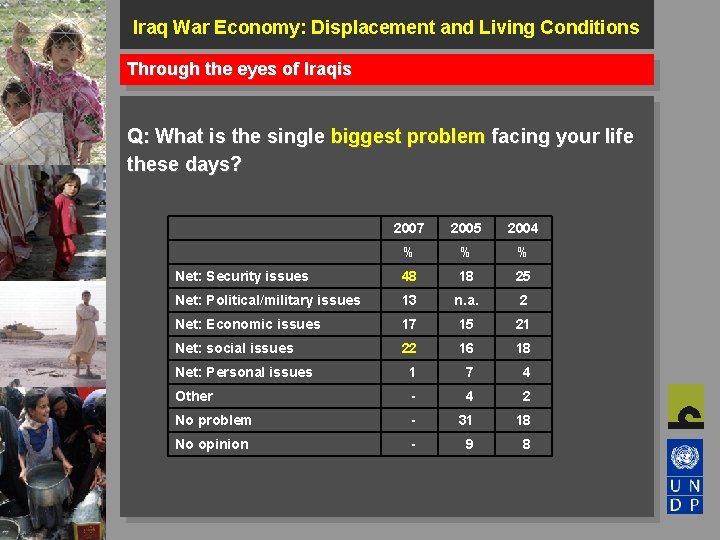 Iraq War Economy: Displacement and Living Conditions

Through the eyes of Iraqis

Q: What is the single biggest problem facing your life these days?

| | 2007 | 2005 | 2004 |
|---|---|---|---|
| | % | % | % |
| Net: Security issues | 48 | 18 | 25 |
| Net: Political/military issues | 13 | n.a. | 2 |
| Net: Economic issues | 17 | 15 | 21 |
| Net: social issues | 22 | 16 | 18 |
| Net: Personal issues | 1 | 7 | 4 |
| Other | - | 4 | 2 |
| No problem | - | 31 | 18 |
| No opinion | - | 9 | 8 |

U N
D P